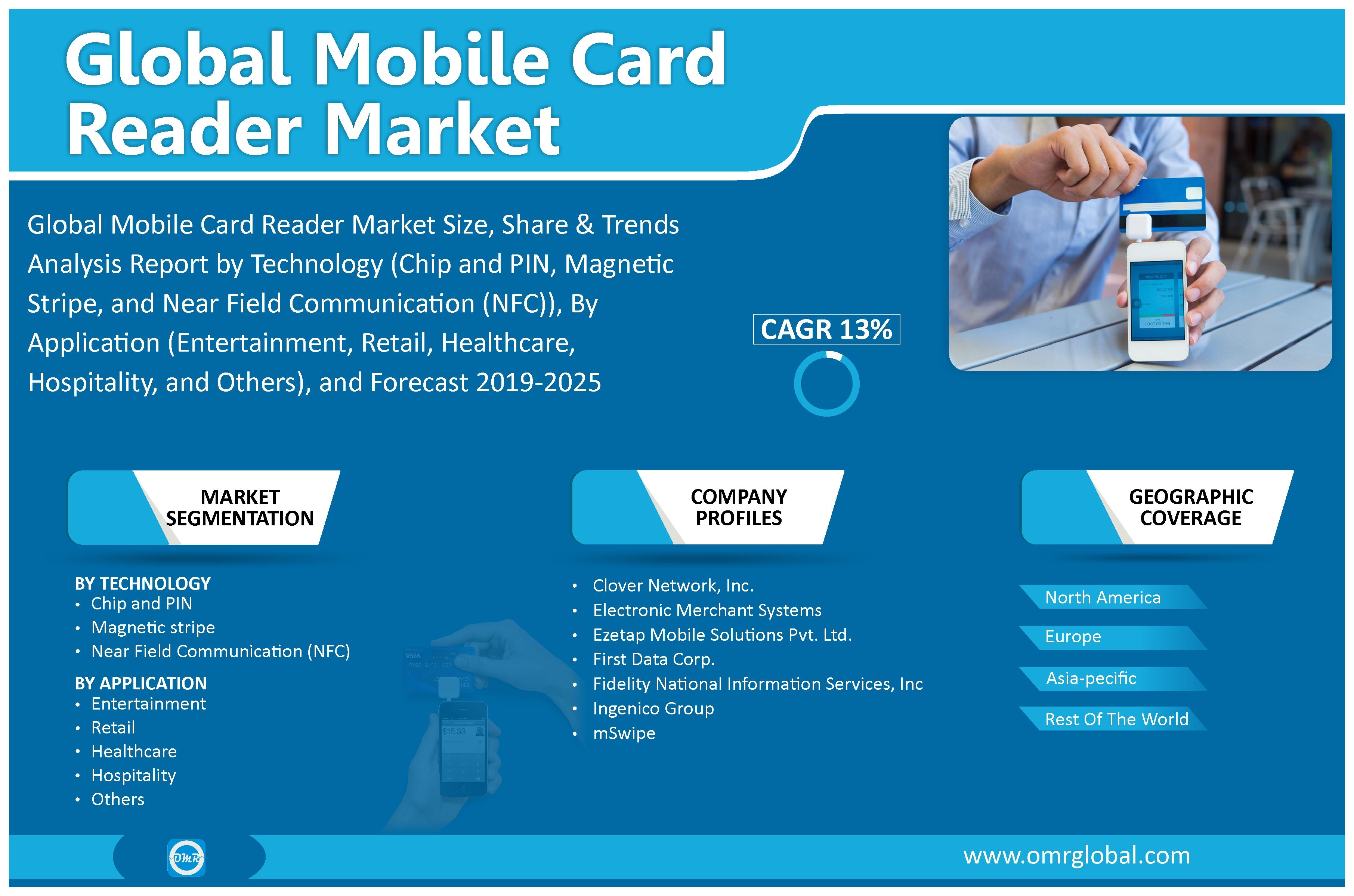 Global Mobile Card Reader Market

Global Mobile Card Reader Market Size, Share & Trends Analysis Report by Technology (Chip and PIN, Magnetic Stripe, and Near Field Communication (NFC)), By Application (Entertainment, Retail, Healthcare, Hospitality, and Others), and Forecast 2019-2025

CAGR 13%

MARKET SEGMENTATION

BY TECHNOLOGY
• Chip and PIN
• Magnetic stripe
• Near Field Communication (NFC)

BY APPLICATION
• Entertainment
• Retail
• Healthcare
• Hospitality
• Others

COMPANY PROFILES

• Clover Network, Inc.
• Electronic Merchant Systems
• Ezetap Mobile Solutions Pvt. Ltd.
• First Data Corp.
• Fidelity National Information Services, Inc
• Ingenico Group
• mSwipe

GEOGRAPHIC COVERAGE

North America
Europe
Asia-pecific
Rest Of The World

OMR

www.omrglobal.com